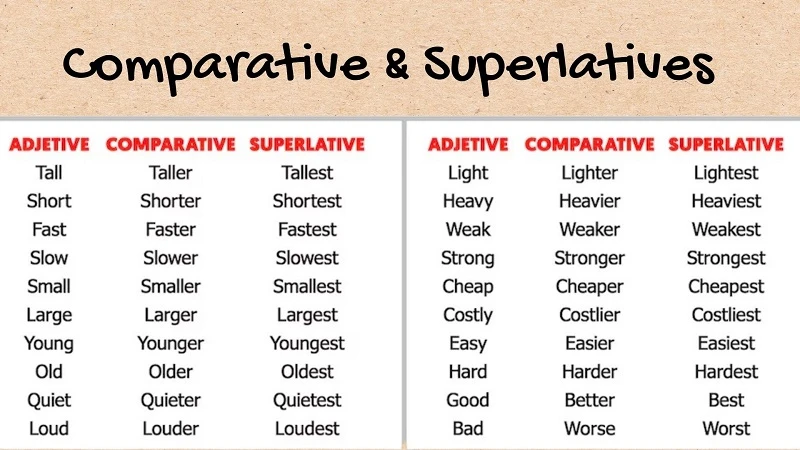 Comparative & Superlatives

| ADJETIVE | COMPARATIVE | SUPERLATIVE |
|---|---|---|
| Tall | Taller | Tallest |
| Short | Shorter | Shortest |
| Fast | Faster | Fastest |
| Slow | Slower | Slowest |
| Small | Smaller | Smallest |
| Large | Larger | Largest |
| Young | Younger | Youngest |
| Old | Older | Oldest |
| Quiet | Quieter | Quietest |
| Loud | Louder | Loudest |

| ADJETIVE | COMPARATIVE | SUPERLATIVE |
|---|---|---|
| Light | Lighter | Lightest |
| Heavy | Heavier | Heaviest |
| Weak | Weaker | Weakest |
| Strong | Stronger | Strongest |
| Cheap | Cheaper | Cheapest |
| Costly | Costlier | Costliest |
| Easy | Easier | Easiest |
| Hard | Harder | Hardest |
| Good | Better | Best |
| Bad | Worse | Worst |